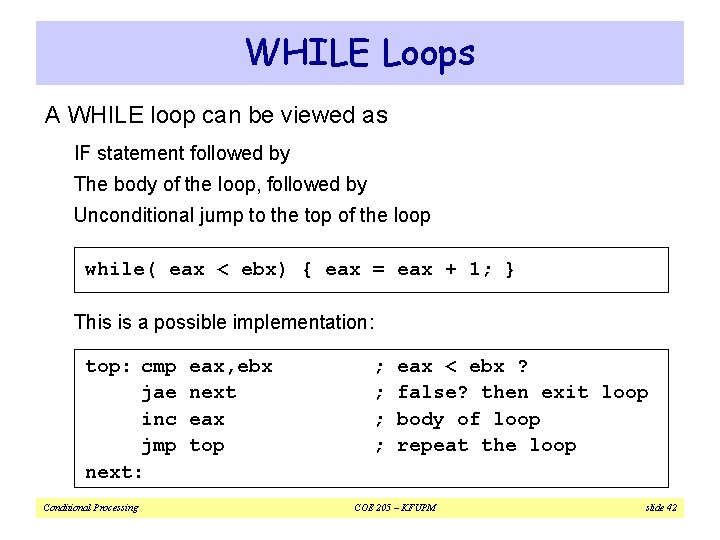 WHILE Loops

A WHILE loop can be viewed as

IF statement followed by

The body of the loop, followed by

Unconditional jump to the top of the loop

while( eax < ebx) { eax = eax + 1; }

This is a possible implementation:

top: cmp eax,ebx ; eax < ebx ?
jae next ; false? then exit loop
inc eax ; body of loop
jmp top ; repeat the loop
next:

Conditional Processing

COE 205 – KFUPM

slide 42